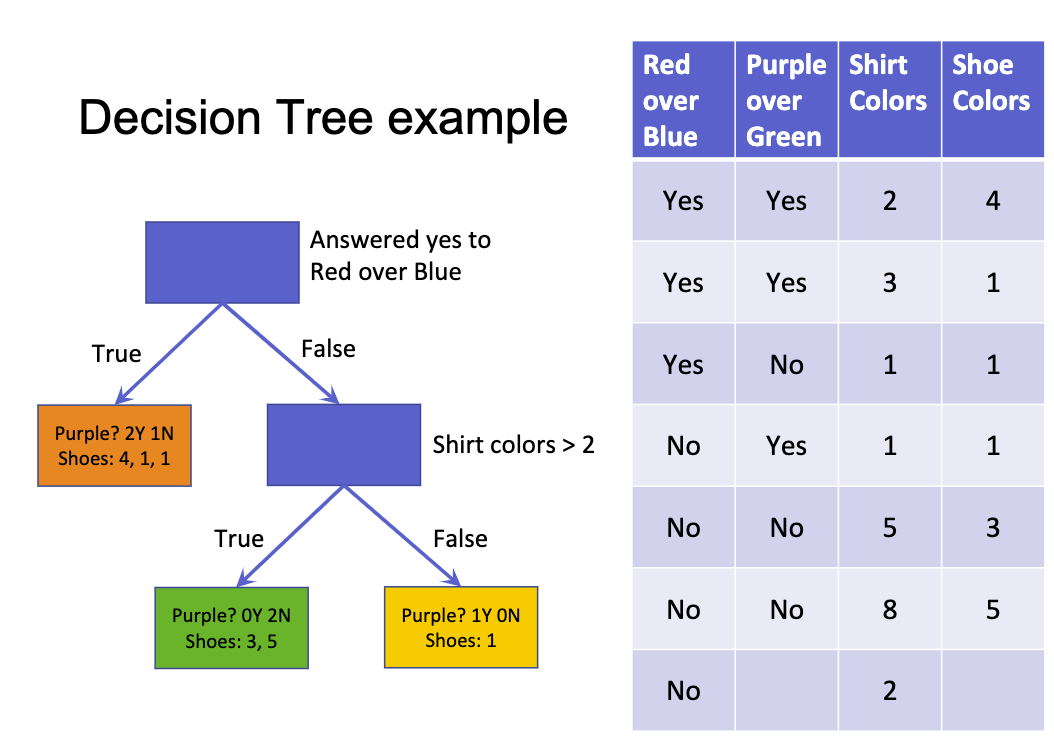 Decision Tree example

Answered yes to Red over Blue

True

False

Purple? 2Y 1N
Shoes: 4, 1, 1

Shirt colors > 2

True

False

Purple? 0Y 2N
Shoes: 3, 5

Purple? 1Y 0N
Shoes: 1

| Red over Blue | Purple over Green | Shirt Colors | Shoe Colors |
|---|---|---|---|
| Yes | Yes | 2 | 4 |
| Yes | Yes | 3 | 1 |
| Yes | No | 1 | 1 |
| No | Yes | 1 | 1 |
| No | No | 5 | 3 |
| No | No | 8 | 5 |
| No | | 2 | |